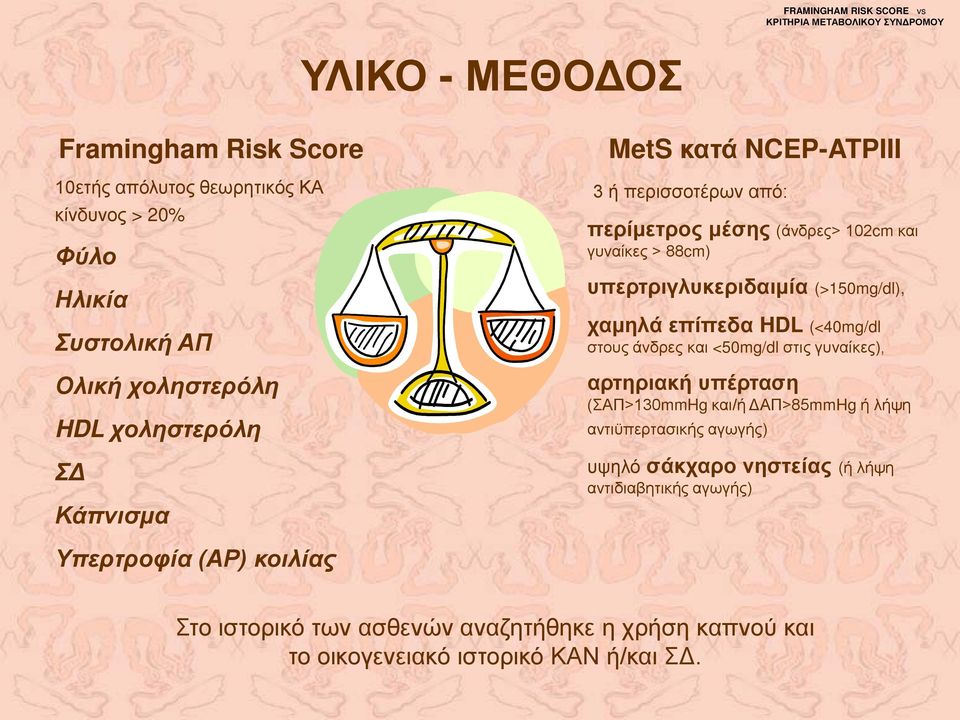 FRAMINGHAM RISK SCORE vs
ΚΡΙΤΗΡΙΑ ΜΕΤΑΒΟΛΙΚΟΥ ΣΥΝΔΡΟΜΟΥ

ΥΛΙΚΟ - ΜΕΘΟΔΟΣ

Framingham Risk Score

10ετής απόλυτος θεωρητικός ΚΑ κίνδυνος > 20%

Φύλο

Ηλικία

Συστολική ΑΠ

Ολική χοληστερόλη

HDL χοληστερόλη

ΣΔ

Κάπνισμα

Υπερτροφία (ΑΡ) κοιλίας

MetS κατά NCEP-ATPIII

3 ή περισσοτέρων από:

περίμετρος μέσης (άνδρες> 102cm και γυναίκες > 88cm)

υπερτριγλυκεριδαιμία (>150mg/dl),

χαμηλά επίπεδα HDL (<40mg/dl στους άνδρες και <50mg/dl στις γυναίκες),

αρτηριακή υπέρταση (ΣΑΠ>130mmHg και/ή ΔΑΠ>85mmHg ή λήψη αντιϋπερτασικής αγωγής)

υψηλό σάκχαρο νηστείας (ή λήψη αντιδιαβητικής αγωγής)

Στο ιστορικό των ασθενών αναζητήθηκε η χρήση καπνού και το οικογενειακό ιστορικό ΚΑΝ ή/και ΣΔ.